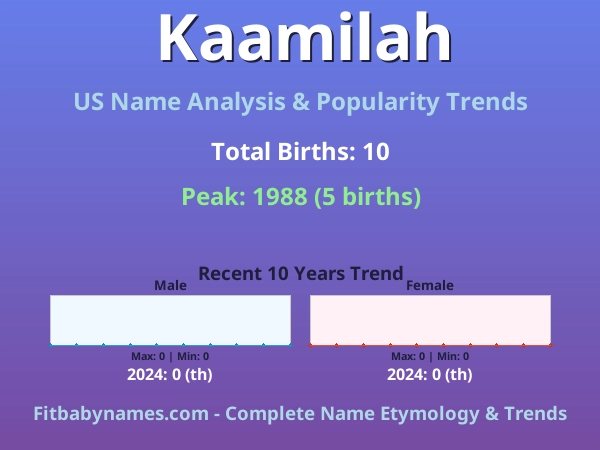 Kaamilah

US Name Analysis & Popularity Trends

Total Births: 10

Peak: 1988 (5 births)

Recent 10 Years Trend

Male

Max: 0 | Min: 0

2024: 0 (th)

Female

Max: 0 | Min: 0

2024: 0 (th)

Fitbabynames.com - Complete Name Etymology & Trends